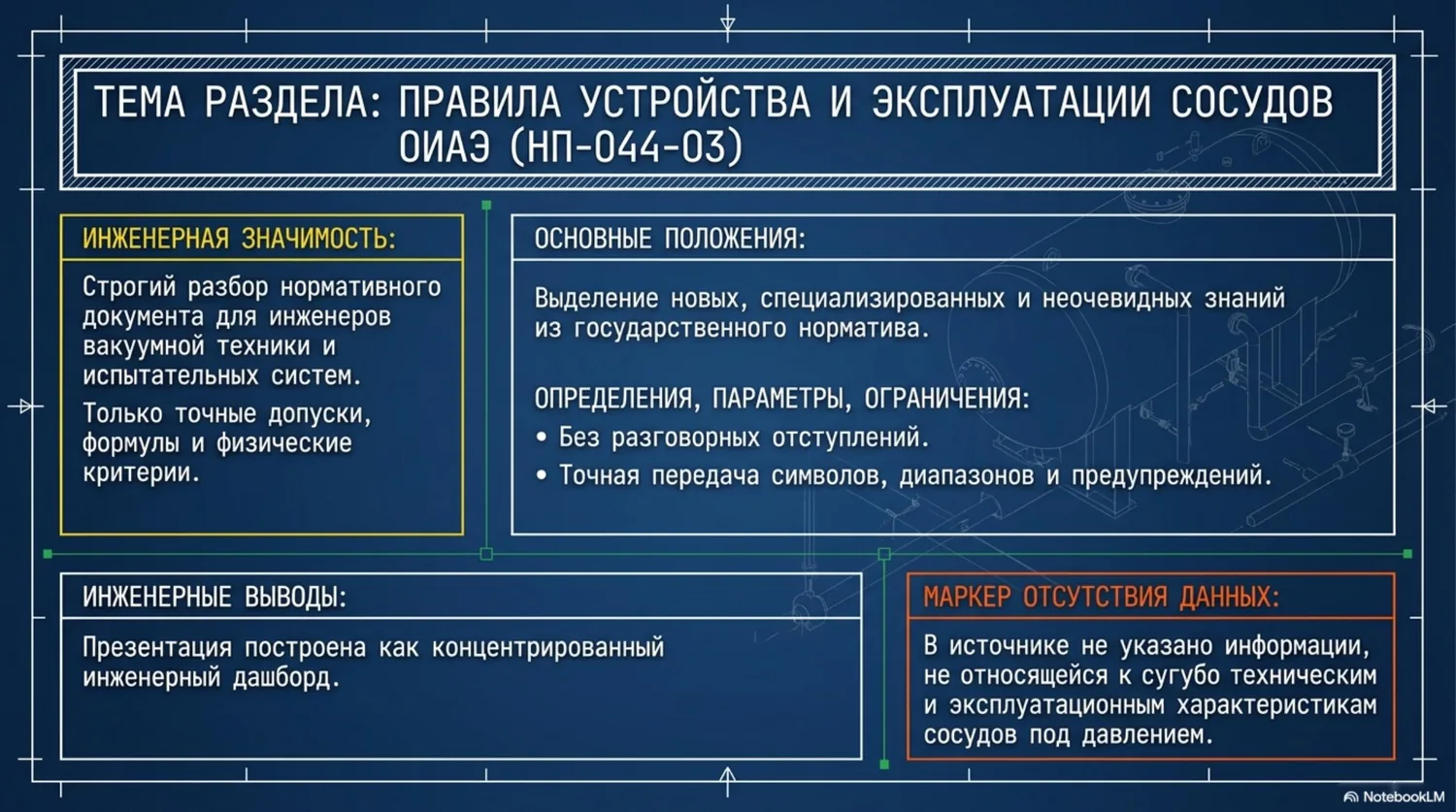 ТЕМА РАЗДЕЛА: ПРАВИЛА УСТРОЙСТВА И ЭКСПЛУАТАЦИИ СОСУДОВ ОИАЭ (НП-044-03)

ИНЖЕНЕРНАЯ ЗНАЧИМОСТЬ:

Строгий разбор нормативного документа для инженеров вакуумной техники и испытательных систем.

Только точные допуски, формулы и физические критерии.

ОСНОВНЫЕ ПОЛОЖЕНИЯ:

Выделение новых, специализированных и неочевидных знаний из государственного норматива.

ОПРЕДЕЛЕНИЯ, ПАРАМЕТРЫ, ОГРАНИЧЕНИЯ:

• Без разговорных отступлений.
• Точная передача символов, диапазонов и предупреждений.

ИНЖЕНЕРНЫЕ ВЫВОДЫ:

Презентация построена как концентрированный инженерный дашборд.

МАРКЕР ОТСУТСТВИЯ ДАННЫХ:

В источнике не указано информации, не относящейся к сугубо техническим и эксплуатационным характеристикам сосудов под давлением.

NotebookLM